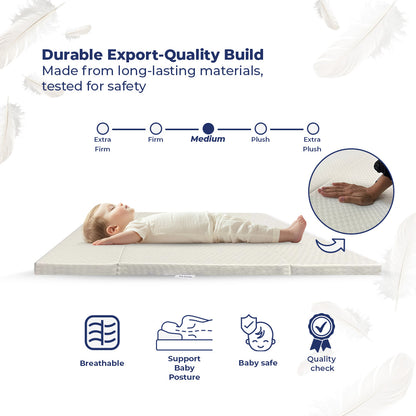 Durable Export-Quality Build
Made from long-lasting materials, tested for safety

Extra Firm
Firm
Medium
Plush
Extra Plush

Breathable
Support Baby Posture
Baby safe
Quality check